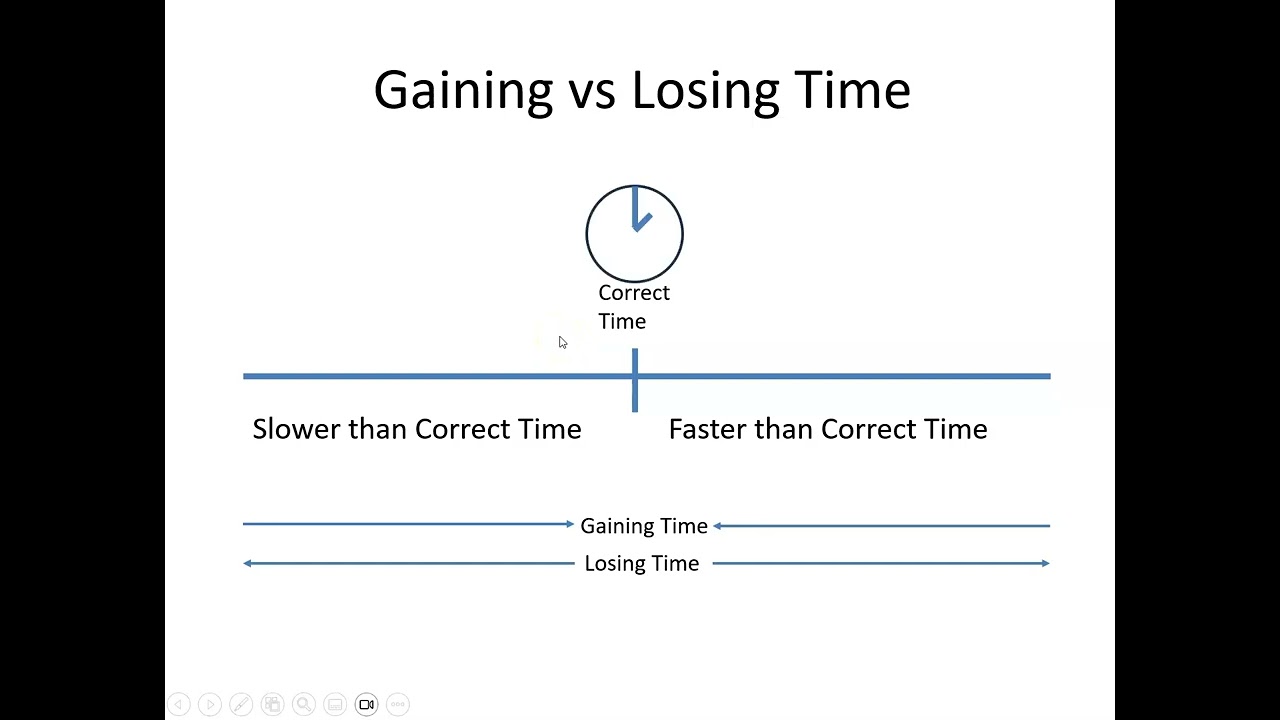 Gaining vs Losing Time

Correct Time

Slower than Correct Time

Faster than Correct Time

Gaining Time

Losing Time